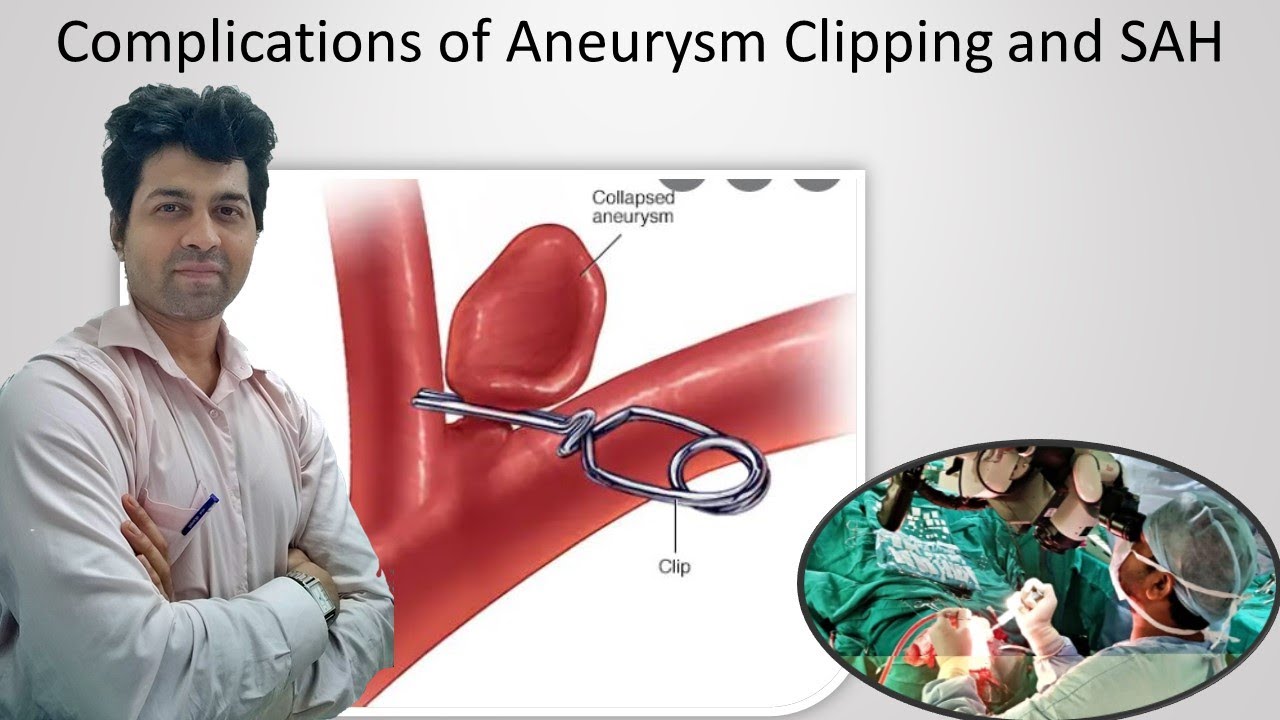 Complications of Aneurysm Clipping and SAH

Collapsed aneurysm

Clip